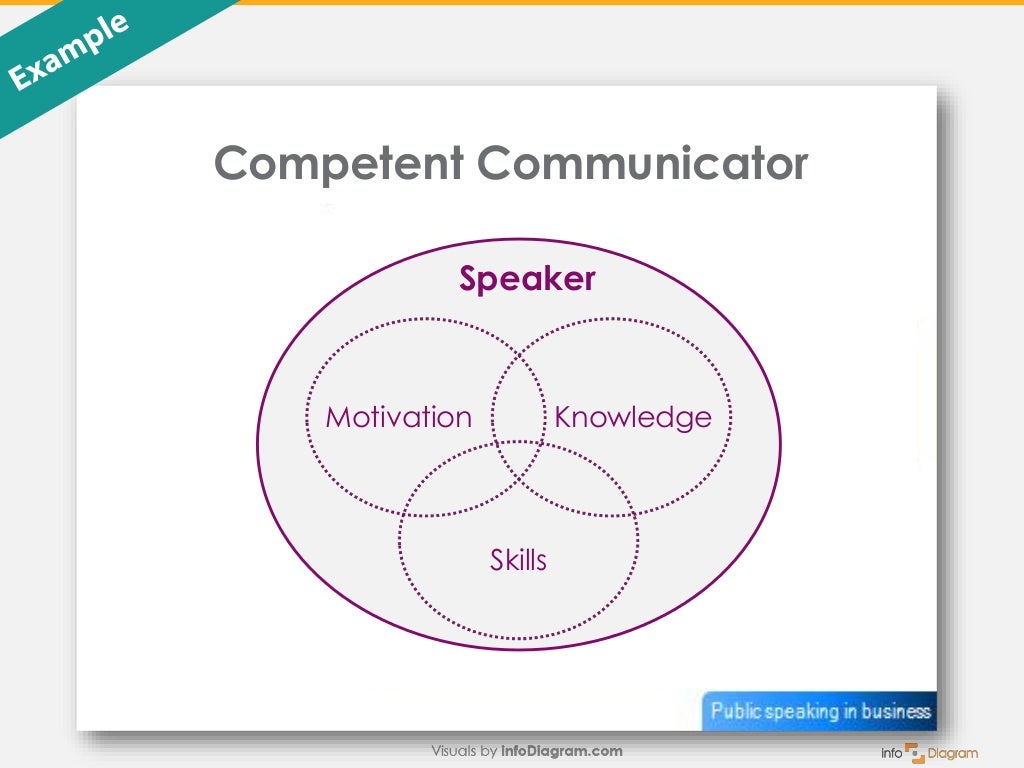 Example

Competent Communicator

Speaker

Motivation

Knowledge

Skills

Public speaking in business

Visuals by infoDiagram.com

info Diagram